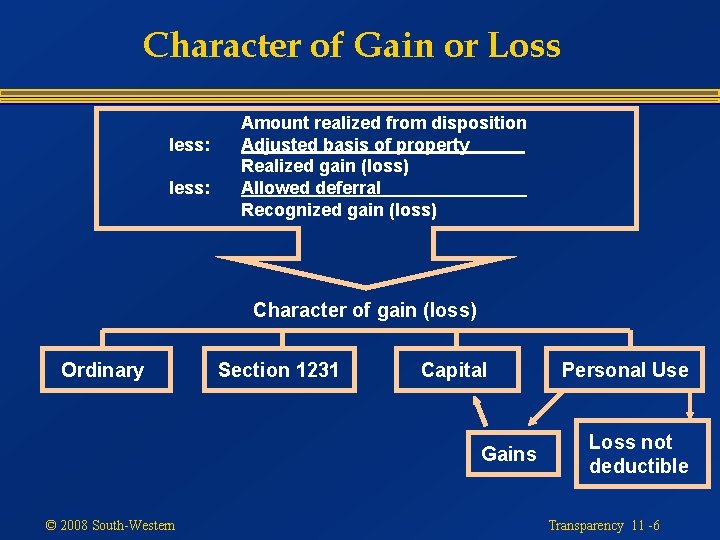 Character of Gain or Loss

Amount realized from disposition
less: Adjusted basis of property
Realized gain (loss)
less: Allowed deferral
Recognized gain (loss)

Character of gain (loss)

Ordinary

Section 1231

Capital

Personal Use

Gains

Loss not deductible

© 2008 South-Western

Transparency 11 -6